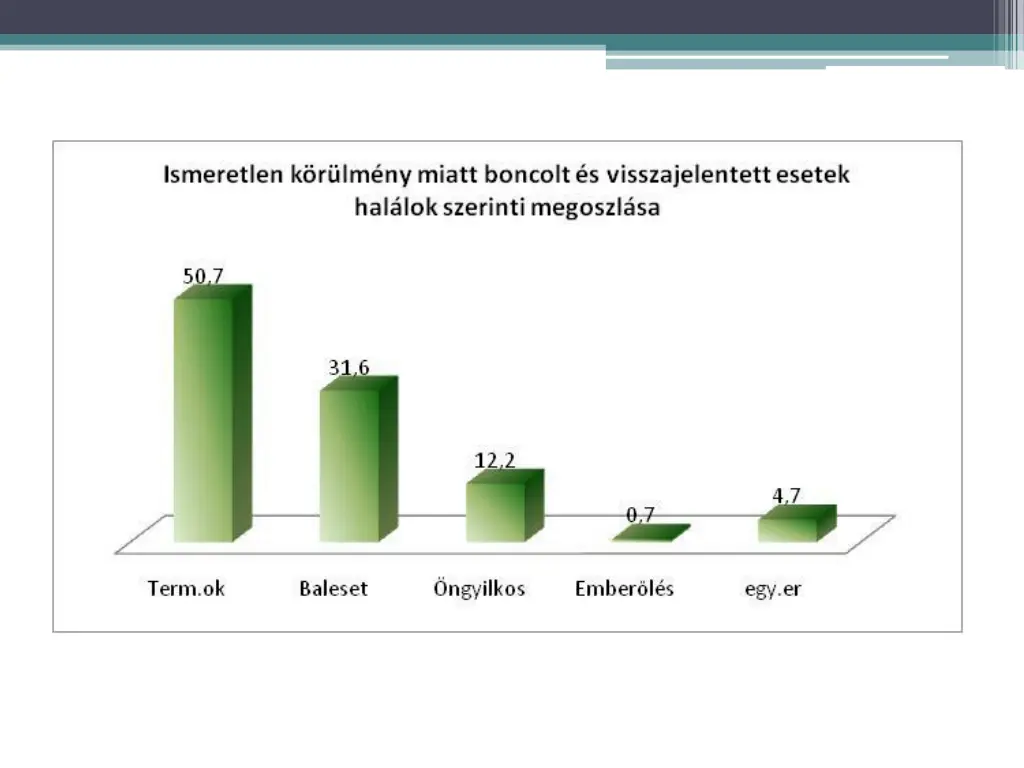 Ismeretlen körülmény miatt boncolt és visszajelentett esetek halálok szerinti megoszlása

50,7

31,6

12,2

0,7

4,7

Term.ok

Baleset

Öngyilkos

Emberölés

egy.er